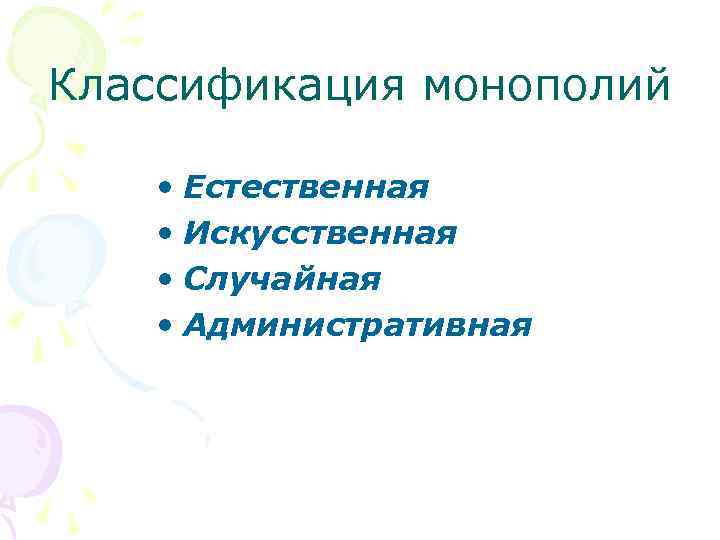 Классификация монополий

• Естественная
• Искусственная
• Случайная
• Административная